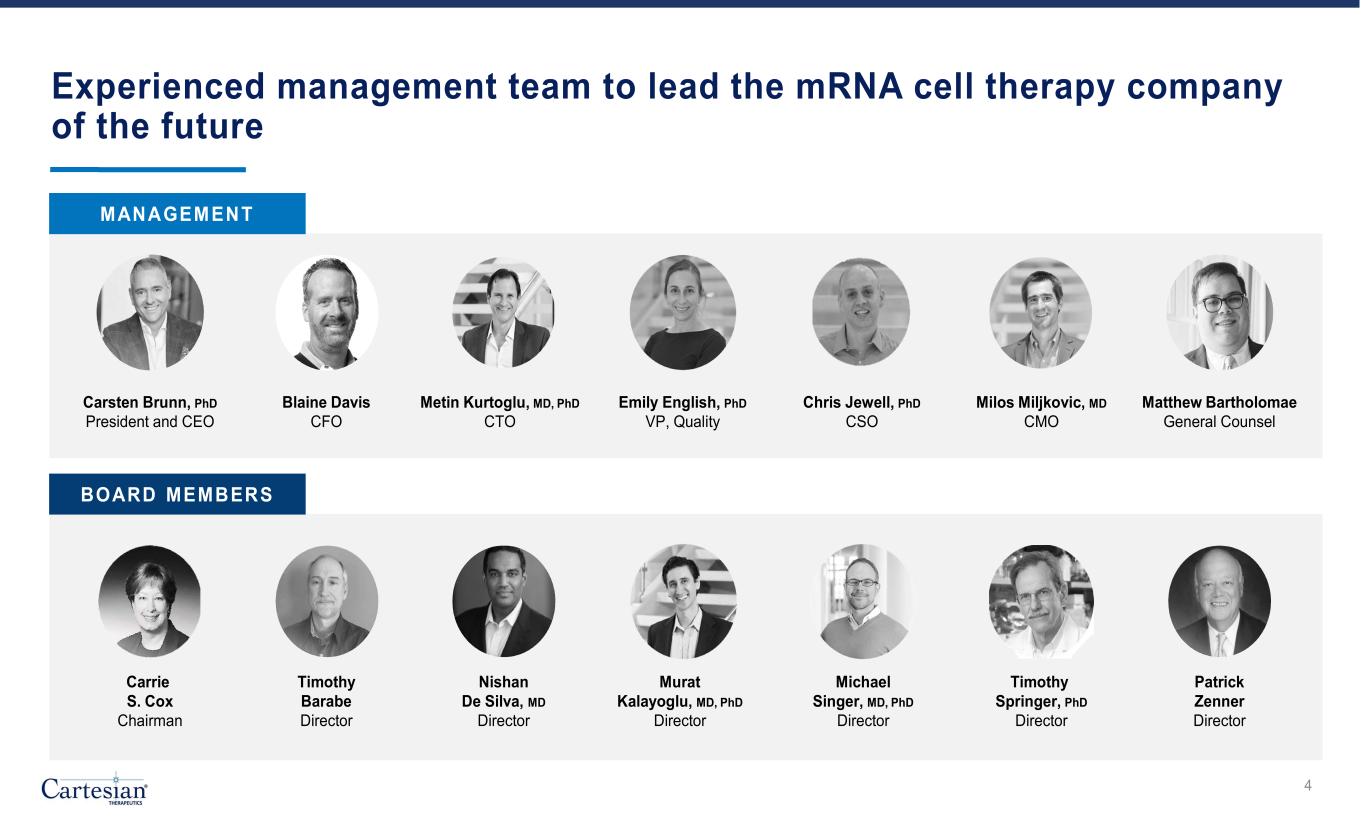 Experienced management team to lead the mRNA cell therapy company of the future

MANAGEMENT

Carsten Brunn, PhD
President and CEO

Blaine Davis
CFO

Metin Kurtoglu, MD, PhD
CTO

Emily English, PhD
VP, Quality

Chris Jewell, PhD
CSO

Milos Miljkovic, MD
CMO

Matthew Bartholomae
General Counsel

BOARD MEMBERS

Carrie S. Cox
Chairman

Timothy Barabe
Director

Nishan De Silva, MD
Director

Murat Kalayoglu, MD, PhD
Director

Michael Singer, MD, PhD
Director

Timothy Springer, PhD
Director

Patrick Zenner
Director

Cartesian THERAPEUTICS

4